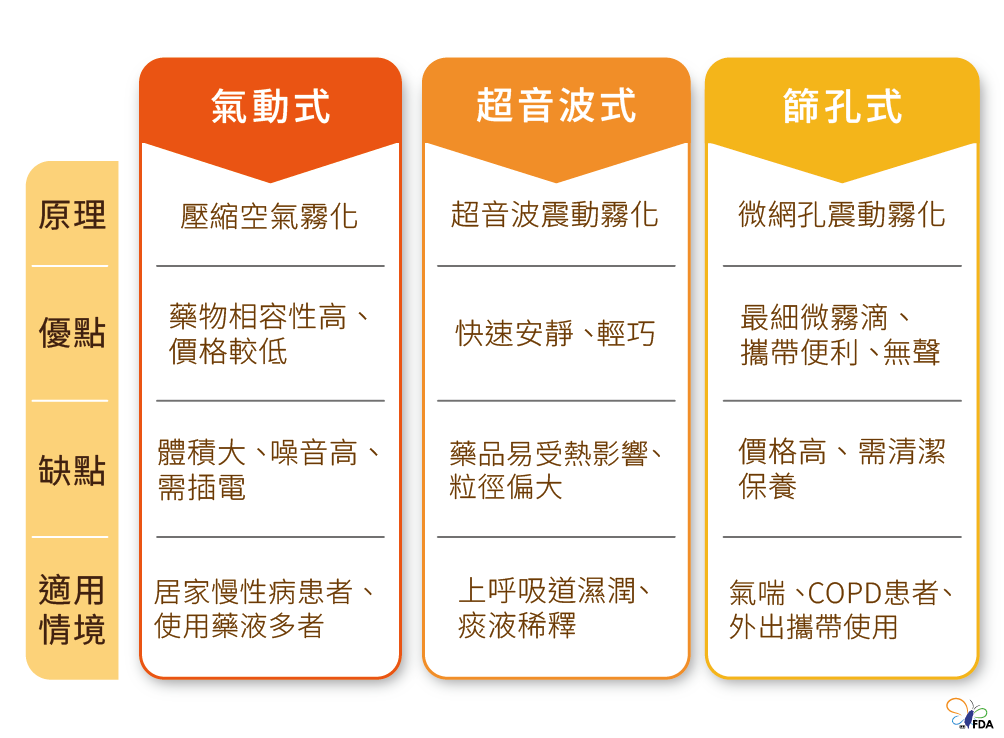 |  | 氣動式 | 超音波式 | 篩孔式 |
|---|---|---|---|
| 原理 | 壓縮空氣霧化 | 超音波震動霧化 | 微網孔震動霧化 |
| 優點 | 藥物相容性高、價格較低 | 快速安靜、輕巧 | 最細微霧滴、攜帶便利、無聲 |
| 缺點 | 體積大、噪音高、需插電 | 藥品易受熱影響、粒徑偏大 | 價格高、需清潔保養 |
| 適用情境 | 居家慢性病患者、使用藥液多者 | 上呼吸道濕潤、痰液稀釋 | 氣喘、COPD患者、外出攜帶使用 |

FDA